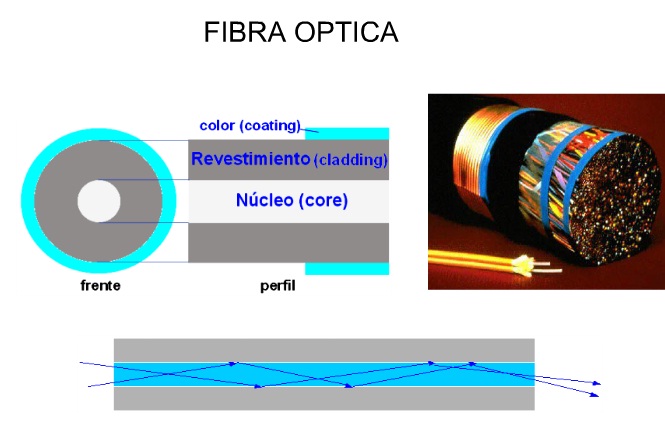 FIBRA OPTICA

color (coating)

Revestimiento (cladding)

Núcleo (core)

frente

perfil